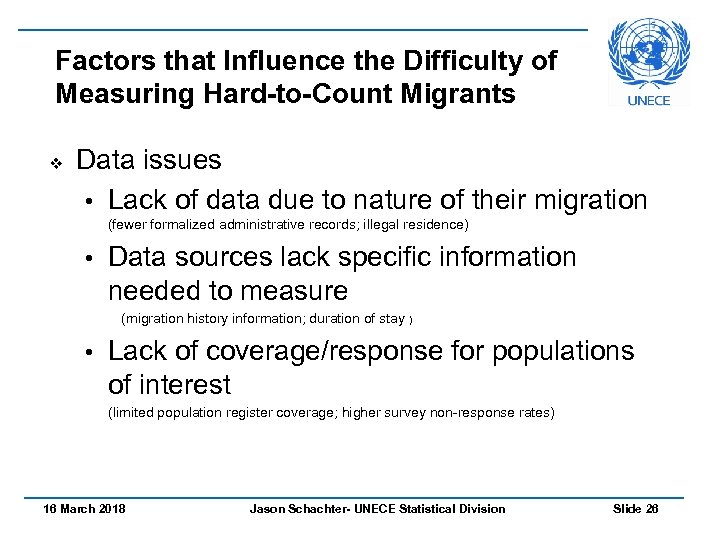 Factors that Influence the Difficulty of Measuring Hard-to-Count Migrants

UNECE

❖ Data issues

• Lack of data due to nature of their migration
(fewer formalized administrative records; illegal residence)

• Data sources lack specific information needed to measure
(migration history information; duration of stay )

• Lack of coverage/response for populations of interest
(limited population register coverage; higher survey non-response rates)

16 March 2018

Jason Schachter- UNECE Statistical Division

Slide 26